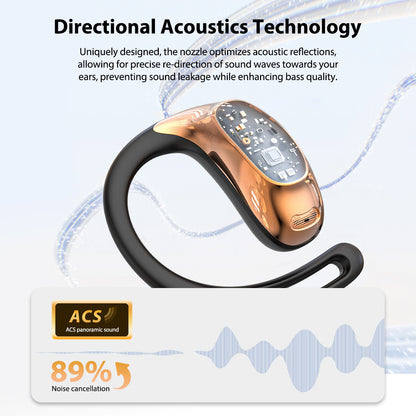 Directional Acoustics Technology

Uniquely designed, the nozzle optimizes acoustic reflections, allowing for precise re-direction of sound waves towards your ears, preventing sound leakage while enhancing bass quality.

ACS
ACS panoramic sound

89%
Noise cancellation